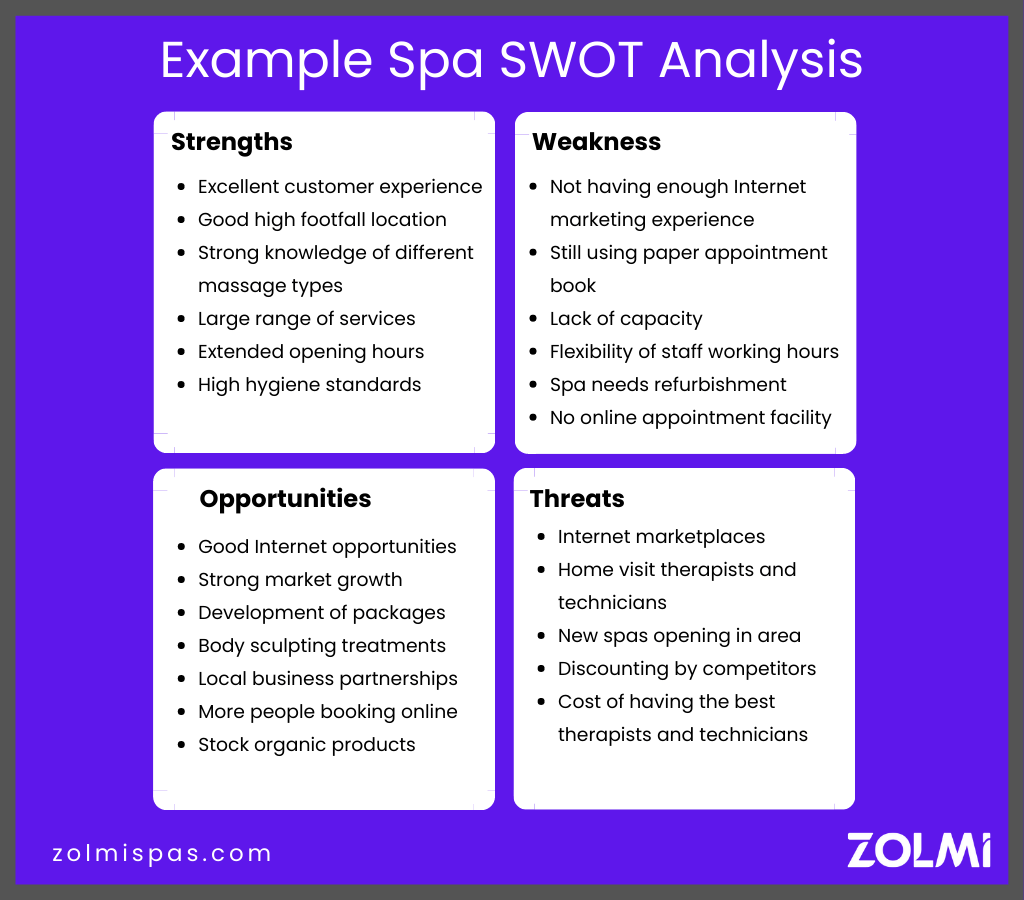 Example Spa SWOT Analysis

Strengths

- Excellent customer experience
- Good high footfall location
- Strong knowledge of different massage types
- Large range of services
- Extended opening hours
- High hygiene standards

Weakness

- Not having enough Internet marketing experience
- Still using paper appointment book
- Lack of capacity
- Flexibility of staff working hours
- Spa needs refurbishment
- No online appointment facility

Opportunities

- Good Internet opportunities
- Strong market growth
- Development of packages
- Body sculpting treatments
- Local business partnerships
- More people booking online
- Stock organic products

Threats

- Internet marketplaces
- Home visit therapists and technicians
- New spas opening in area
- Discounting by competitors
- Cost of having the best therapists and technicians

zolmispas.com

ZOLMI